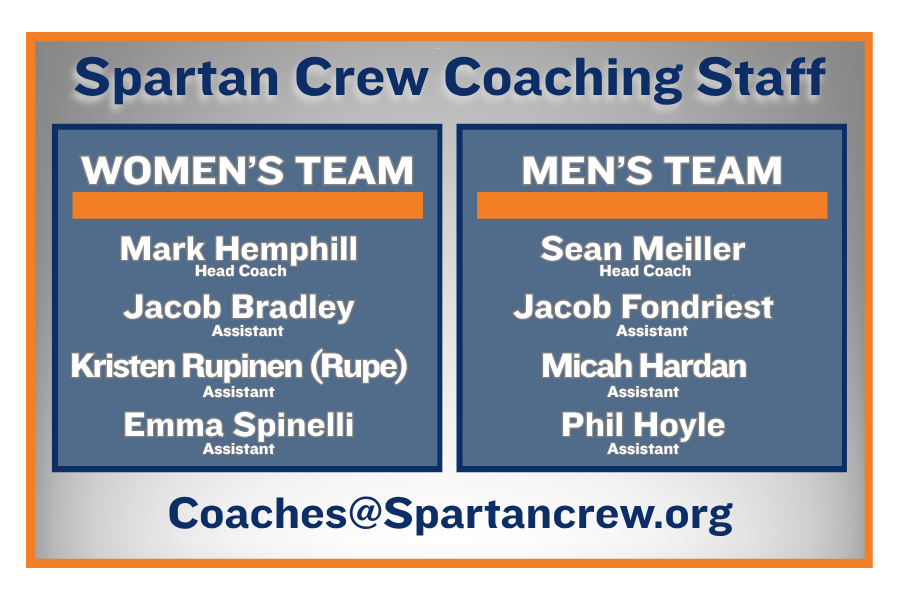 Spartan Crew Coaching Staff

WOMEN'S TEAM

Mark Hemphill
Head Coach

Jacob Bradley
Assistant

Kristen Rupinen (Rupe)
Assistant

Emma Spinelli
Assistant

MEN'S TEAM

Sean Meiller
Head Coach

Jacob Fondriest
Assistant

Micah Hardan
Assistant

Phil Hoyle
Assistant

Coaches@Spartancrew.org